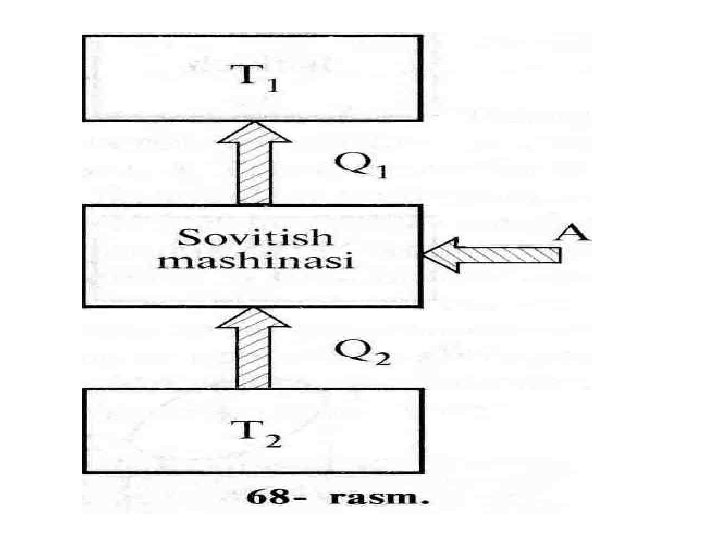 $T_1$

$Q_1$

Sovitish mashinasi

A

$Q_2$

$T_2$

68- rasm.